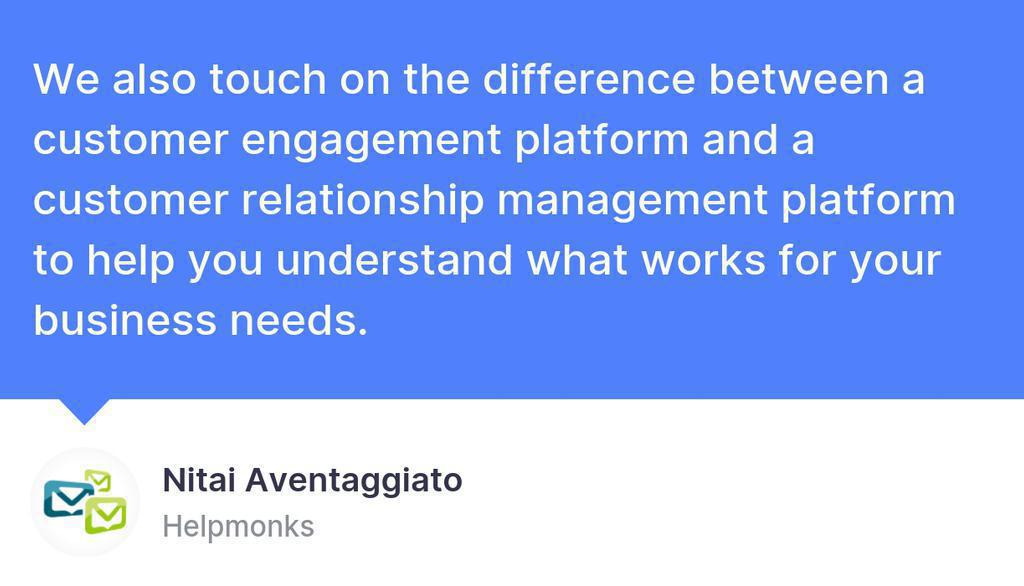 We also touch on the difference between a customer engagement platform and a customer relationship management platform to help you understand what works for your business needs.

Nitai Aventaggiato
Helpmonks